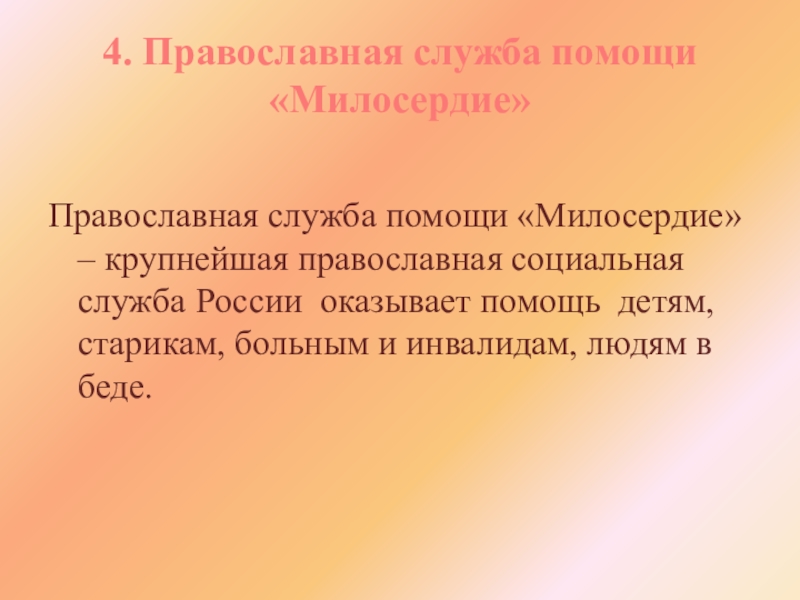 4. Православная служба помощи «Милосердие»

Православная служба помощи «Милосердие» – крупнейшая православная социальная служба России оказывает помощь детям, старикам, больным и инвалидам, людям в беде.